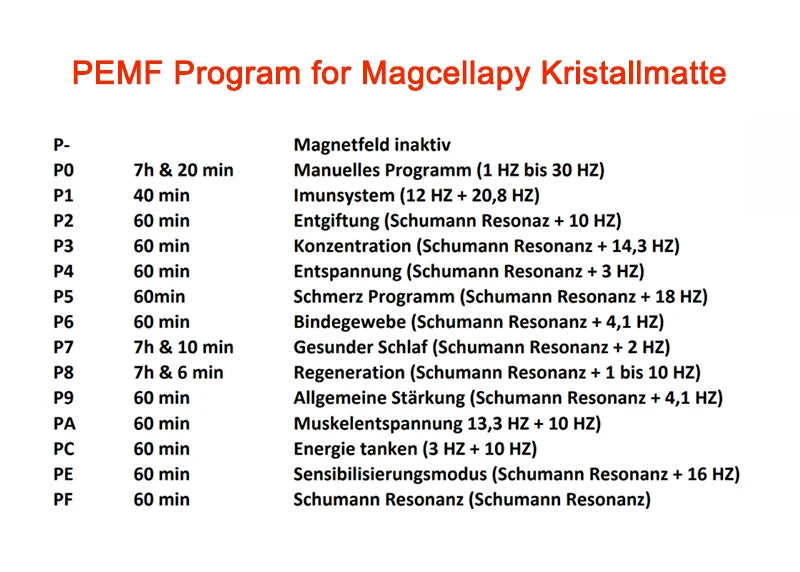 PEMF Program for Magcellapy Kristallmatte

| | | |
|---|---|---|
| P- | | Magnetfeld inaktiv |
| P0 | 7h & 20 min | Manuelles Programm (1 HZ bis 30 HZ) |
| P1 | 40 min | Imunsystem (12 HZ + 20,8 HZ) |
| P2 | 60 min | Entgiftung (Schumann Resonaz + 10 HZ) |
| P3 | 60 min | Konzentration (Schumann Resonanz + 14,3 HZ) |
| P4 | 60 min | Entspannung (Schumann Resonanz + 3 HZ) |
| P5 | 60min | Schmerz Programm (Schumann Resonanz + 18 HZ) |
| P6 | 60 min | Bindegewebe (Schumann Resonanz + 4,1 HZ) |
| P7 | 7h & 10 min | Gesunder Schlaf (Schumann Resonanz + 2 HZ) |
| P8 | 7h & 6 min | Regeneration (Schumann Resonanz + 1 bis 10 HZ) |
| P9 | 60 min | Allgemeine Stärkung (Schumann Resonanz + 4,1 HZ) |
| PA | 60 min | Muskelentspannung 13,3 HZ + 10 HZ) |
| PC | 60 min | Energie tanken (3 HZ + 10 HZ) |
| PE | 60 min | Sensibilisierungsmodus (Schumann Resonanz + 16 HZ) |
| PF | 60 min | Schumann Resonanz (Schumann Resonanz) |